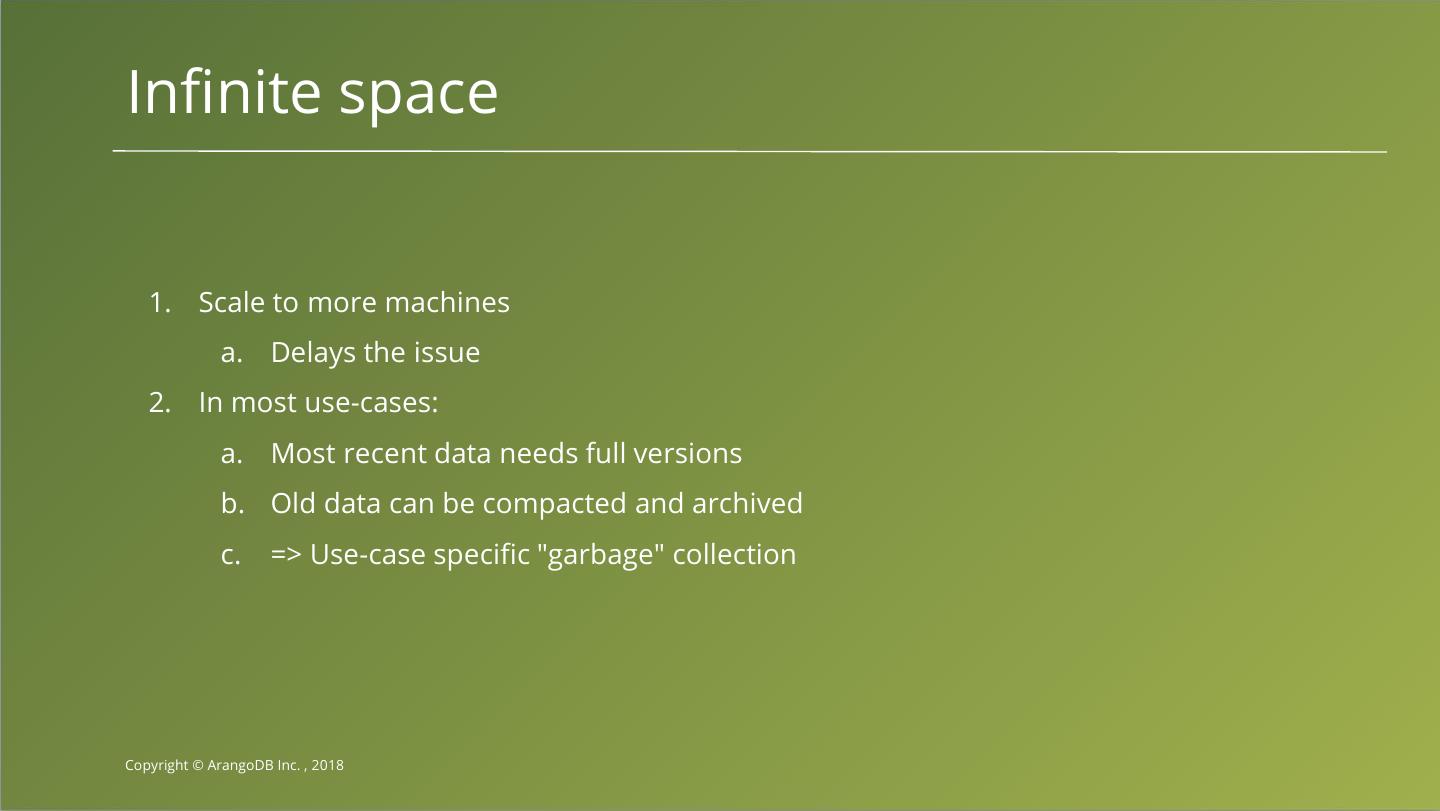 Infinite space

1. Scale to more machines
   a. Delays the issue
2. In most use-cases:
   a. Most recent data needs full versions
   b. Old data can be compacted and archived
   c. => Use-case specific "garbage" collection

Copyright © ArangoDB Inc. , 2018